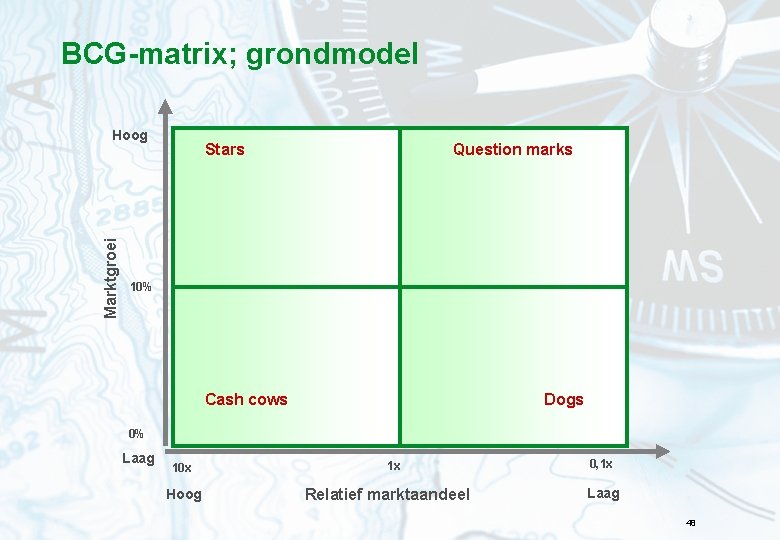 BCG-matrix; grondmodel

Hoog

Marktgroei

10%

0%

Laag

Stars

Question marks

Cash cows

Dogs

10x

1x

0,1x

Hoog

Relatief marktaandeel

Laag

48